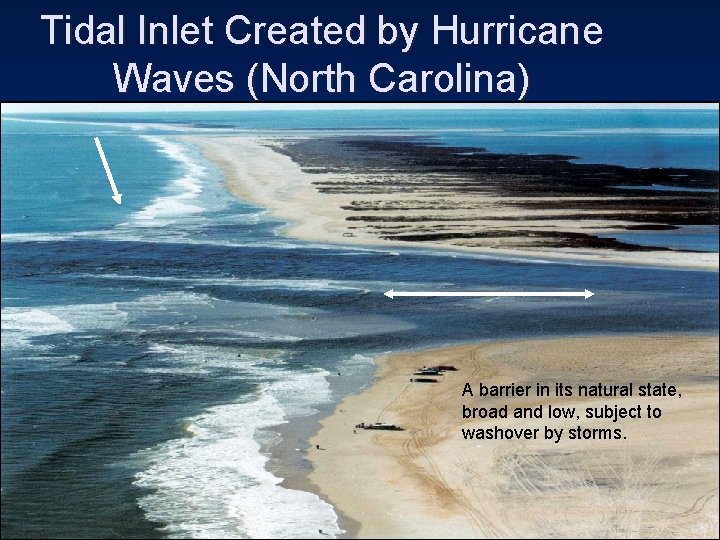 Tidal Inlet Created by Hurricane Waves (North Carolina)

A barrier in its natural state, broad and low, subject to washover by storms.